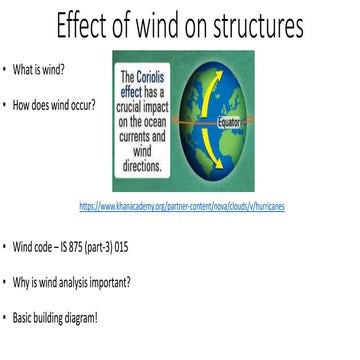 Effect of wind on structures

• What is wind?

• How does wind occur?

The Coriolis effect has a crucial impact on the ocean currents and wind directions.

Equator

https://www.khanacademy.org/partner-content/nova/clouds/v/hurricanes

• Wind code – IS 875 (part-3) 015

• Why is wind analysis important?

• Basic building diagram!